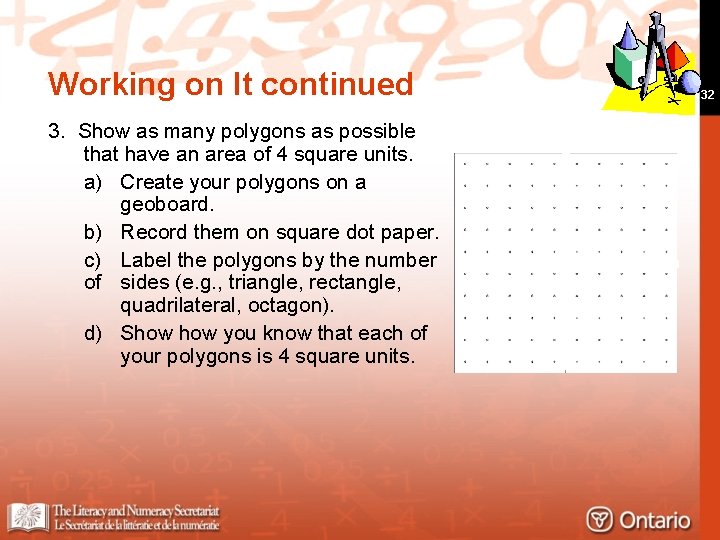 Working on It continued

32

3. Show as many polygons as possible that have an area of 4 square units.

a) Create your polygons on a geoboard.

b) Record them on square dot paper.

c) Label the polygons by the number of sides (e.g., triangle, rectangle, quadrilateral, octagon).

d) Show how you know that each of your polygons is 4 square units.

The Literacy and Numeracy Secretariat
Le Secrétariat de la littératie et de la numératie

Ontario